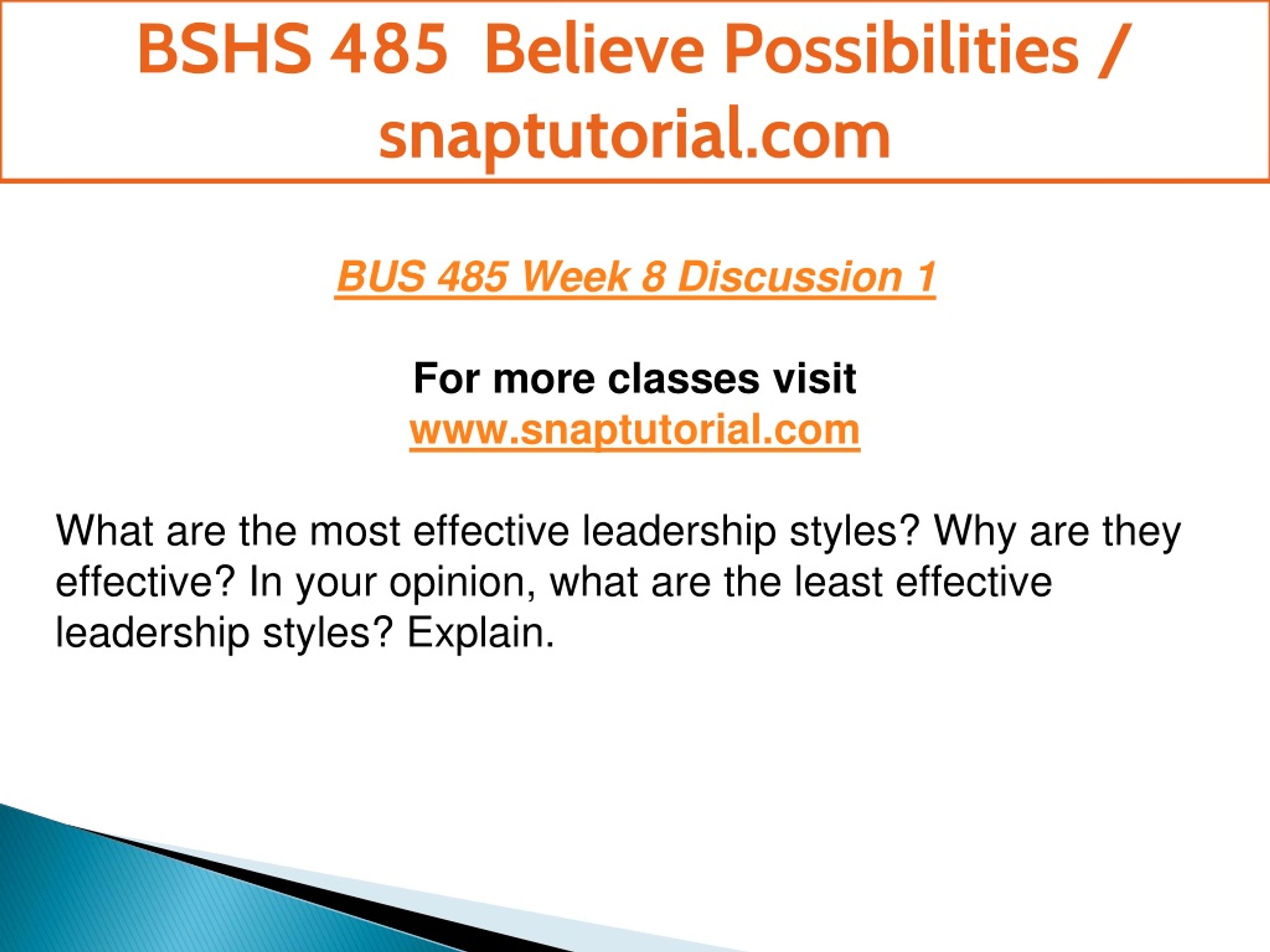 BSHS 485 Believe Possibilities / snaptutorial.com

BUS 485 Week 8 Discussion 1

For more classes visit
www.snaptutorial.com

What are the most effective leadership styles? Why are they effective? In your opinion, what are the least effective leadership styles? Explain.